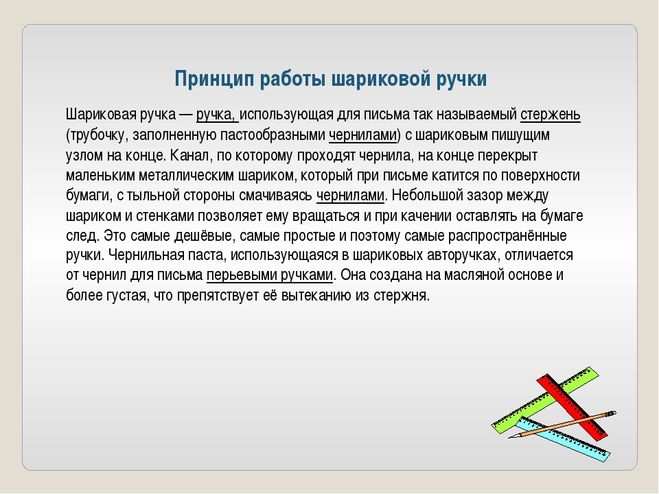 Принцип работы шариковой ручки

Шариковая ручка — ручка, использующая для письма так называемый стержень (трубочку, заполненную пастообразными чернилами) с шариковым пишущим узлом на конце. Канал, по которому проходят чернила, на конце перекрыт маленьким металлическим шариком, который при письме катится по поверхности бумаги, с тыльной стороны смачиваясь чернилами. Небольшой зазор между шариком и стенками позволяет ему вращаться и при качении оставлять на бумаге след. Это самые дешёвые, самые простые и поэтому самые распространённые ручки. Чернильная паста, использующаяся в шариковых авторучках, отличается от чернил для письма перьевыми ручками. Она создана на масляной основе и более густая, что препятствует её вытеканию из стержня.